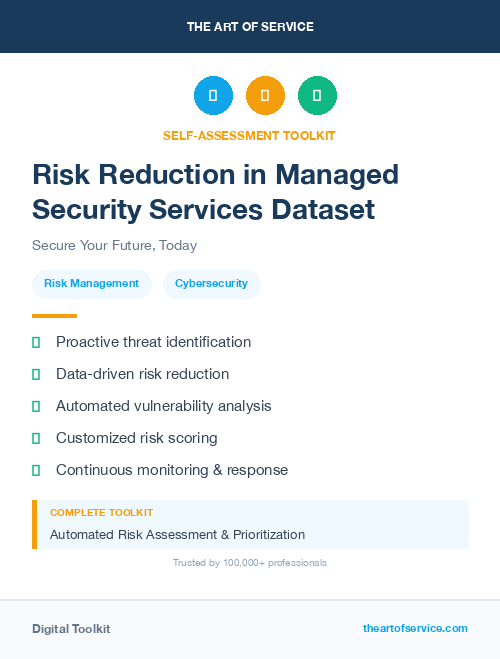 THE ART OF SERVICE

SELF-ASSESSMENT TOOLKIT

Risk Reduction in Managed Security Services Dataset

Secure Your Future, Today

Risk Management

Cybersecurity

Proactive threat identification

Data-driven risk reduction

Automated vulnerability analysis

Customized risk scoring

Continuous monitoring & response

COMPLETE TOOLKIT

Automated Risk Assessment & Prioritization

Trusted by 100,000+ professionals

Digital Toolkit

theartofservice.com